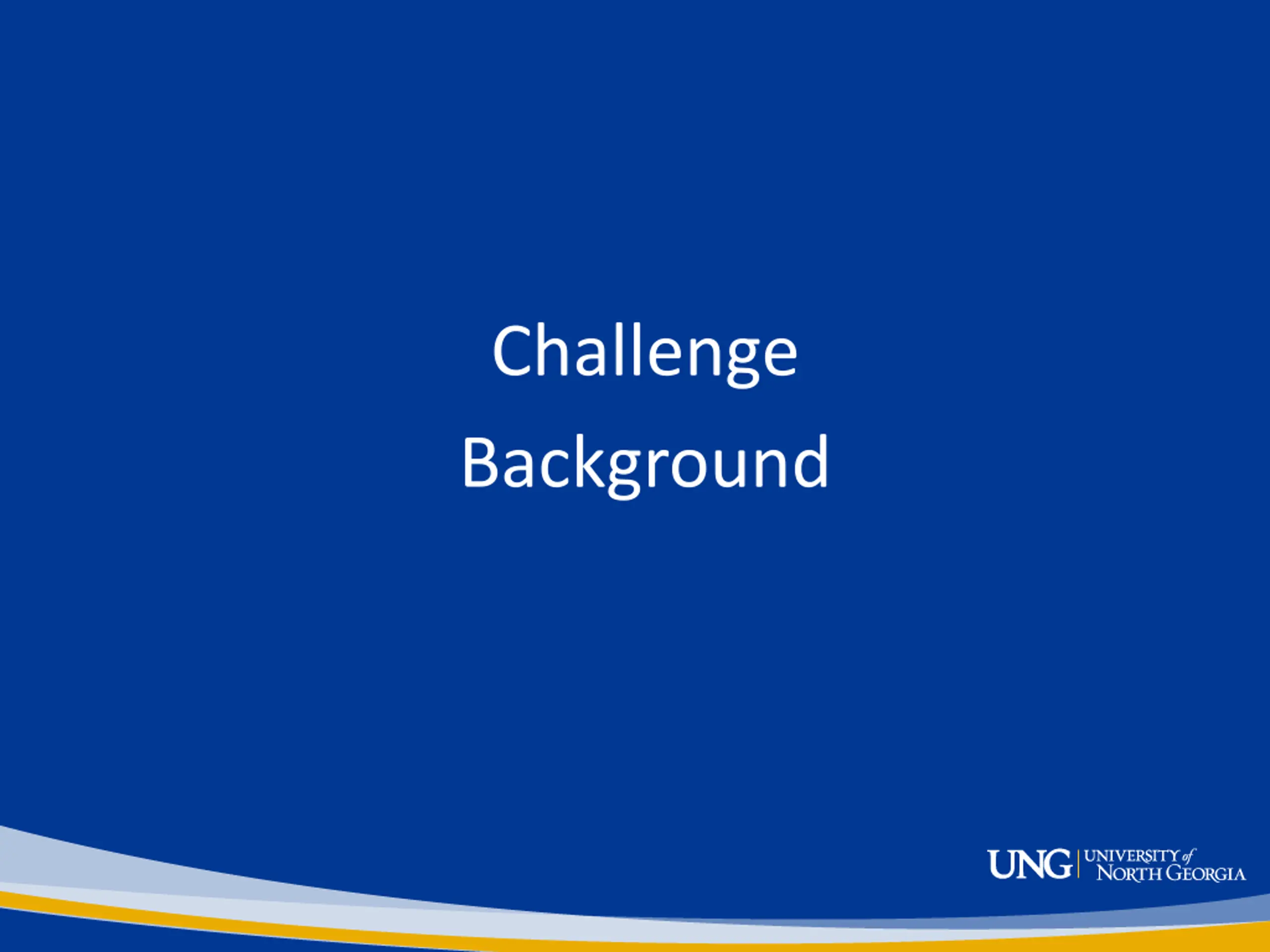 Challenge
Background

UNG UNIVERSITY of NORTH GEORGIA